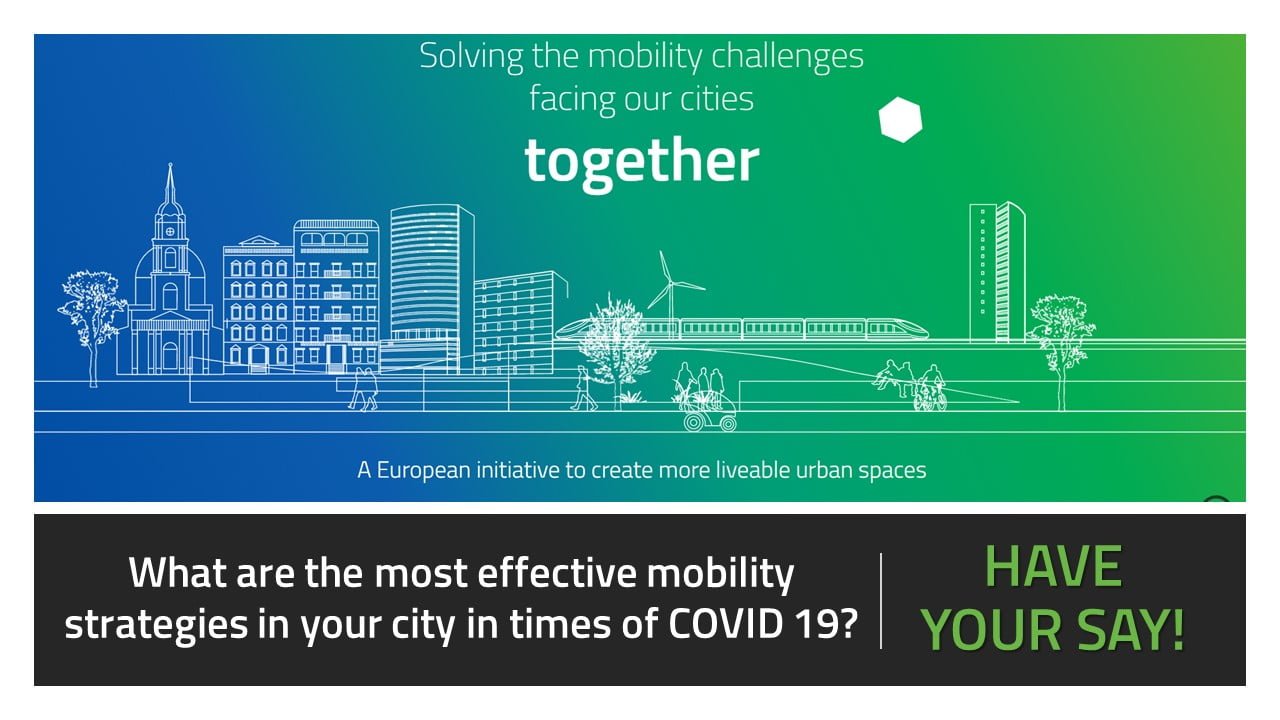 Solving the mobility challenges facing our cities

together

A European initiative to create more liveable urban spaces

What are the most effective mobility strategies in your city in times of COVID 19?

HAVE YOUR SAY!